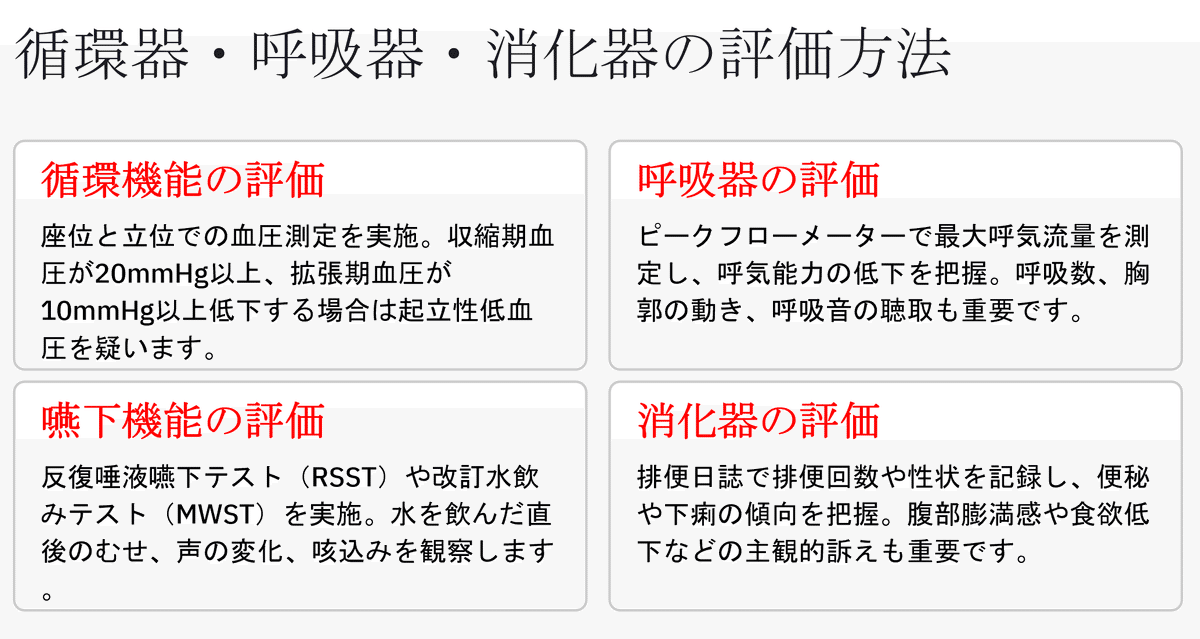 循環器・呼吸器・消化器の評価方法

循環機能の評価

座位と立位での血圧測定を実施。収縮期血圧が20mmHg以上、拡張期血圧が10mmHg以上低下する場合は起立性低血圧を疑います。

呼吸器の評価

ピークフローメーターで最大呼気流量を測定し、呼気能力の低下を把握。呼吸数、胸郭の動き、呼吸音の聴取も重要です。

嚥下機能の評価

反復唾液嚥下テスト（RSST）や改訂水飲みテスト（MWST）を実施。水を飲んだ直後のむせ、声の変化、咳込みを観察します。

消化器の評価

排便日誌で排便回数や性状を記録し、便秘や下痢の傾向を把握。腹部膨満感や食欲低下などの主観的訴えも重要です。